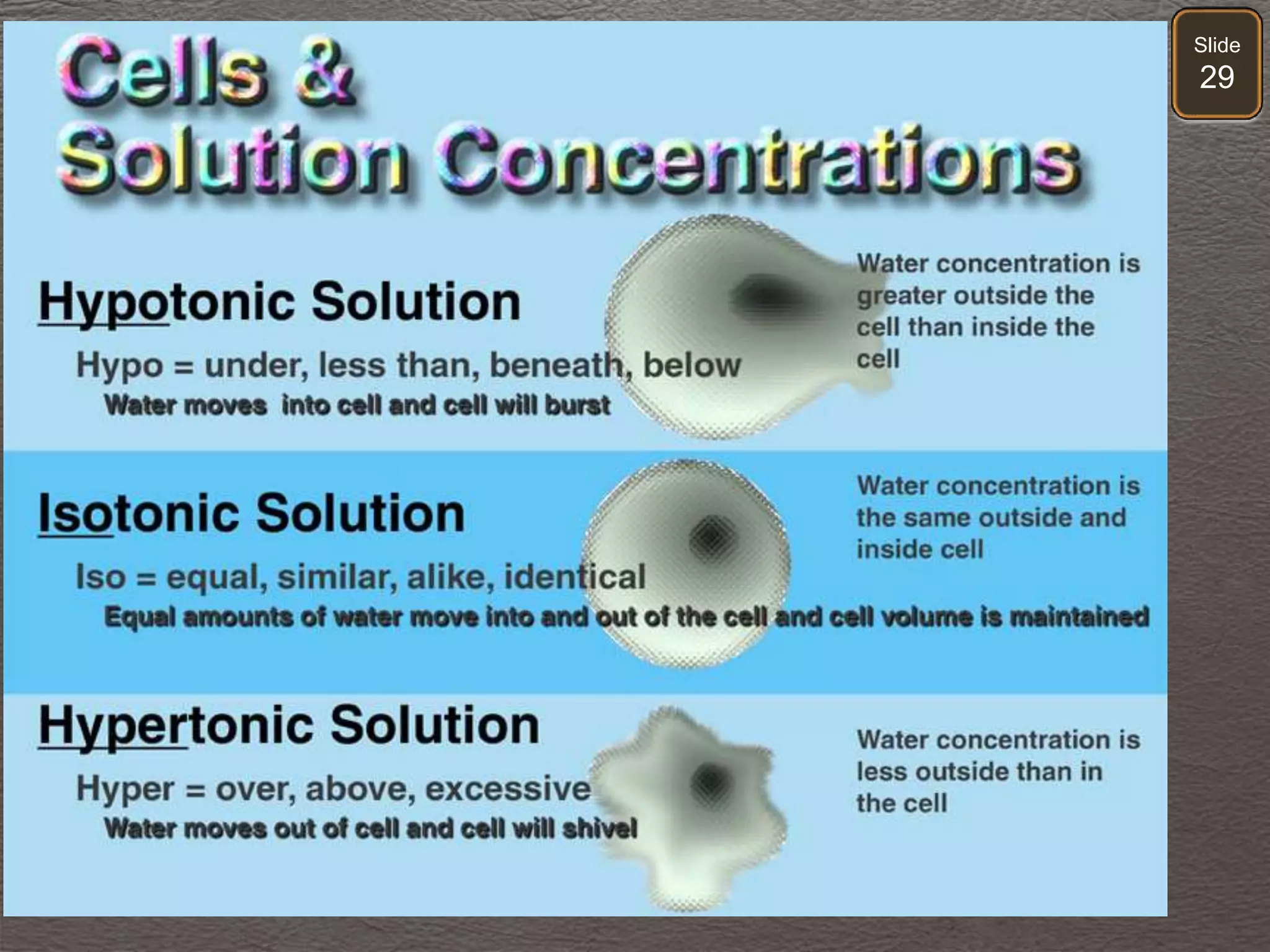 Slide 29

Cells & Solution Concentrations

Hypotonic Solution

Hypo = under, less than, beneath, below

Water moves into cell and cell will burst

Water concentration is greater outside the cell than inside the cell

Isotonic Solution

Iso = equal, similar, alike, identical

Equal amounts of water move into and out of the cell and cell volume is maintained

Water concentration is the same outside and inside cell

Hypertonic Solution

Hyper = over, above, excessive

Water moves out of cell and cell will shivel

Water concentration is less outside than in the cell